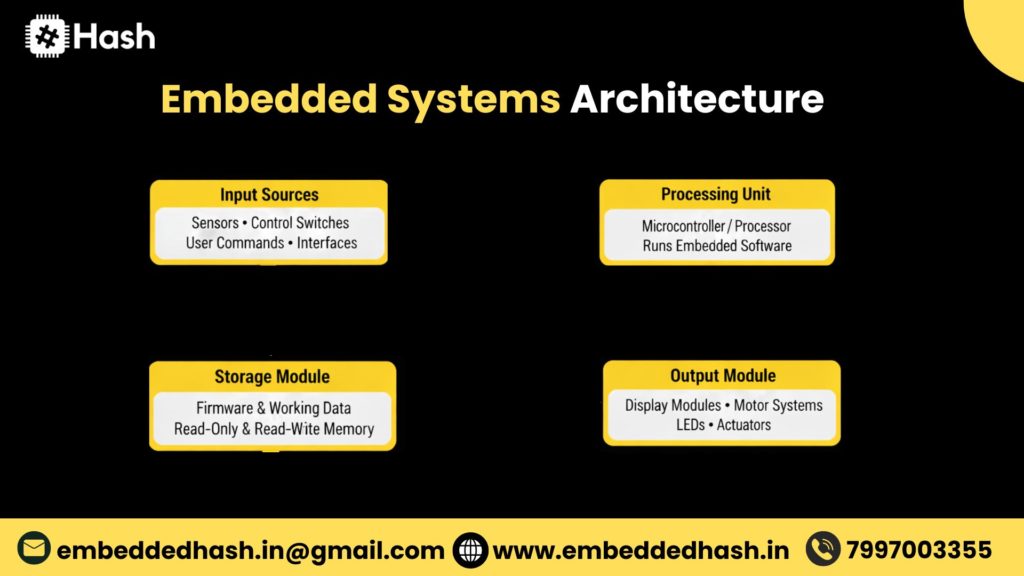 Hash

Embedded Systems Architecture

Input Sources
Sensors • Control Switches
User Commands • Interfaces

Processing Unit
Microcontroller / Processor
Runs Embedded Software

Storage Module
Firmware & Working Data
Read-Only & Read-Wite Memory

Output Module
Display Modules • Motor Systems
LEDs • Actuators

embeddedhash.in@gmail.com www.embeddedhash.in 7997003355